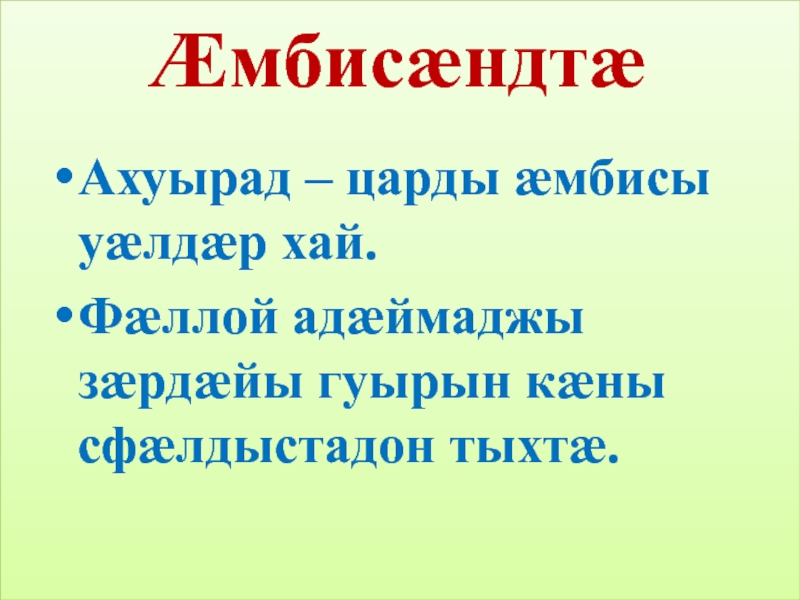 Æмбисæндтæ

• Ахуырад – царды æмбисы уæлдæр хай.

• Фæллой адæймаджы зæрдæйы гуырын кæны сфæлдыстадон тыхтæ.